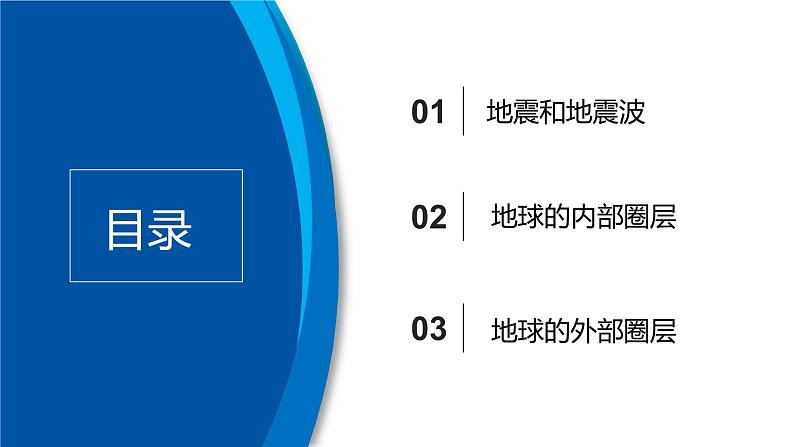 目录

01 地震和地震波

02 地球的内部圈层

03 地球的外部圈层